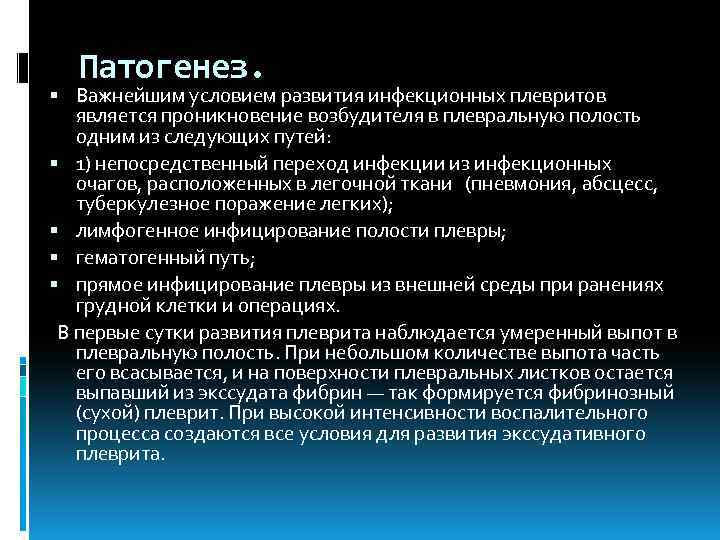 Патогенез.

▪ Важнейшим условием развития инфекционных плевритов является проникновение возбудителя в плевральную полость одним из следующих путей:

▪ 1) непосредственный переход инфекции из инфекционных очагов, расположенных в легочной ткани (пневмония, абсцесс, туберкулезное поражение легких);

▪ лимфогенное инфицирование полости плевры;

▪ гематогенный путь;

▪ прямое инфицирование плевры из внешней среды при ранениях грудной клетки и операциях.

В первые сутки развития плеврита наблюдается умеренный выпот в плевральную полость. При небольшом количестве выпота часть его всасывается, и на поверхности плевральных листков остается выпавший из экссудата фибрин — так формируется фибринозный (сухой) плеврит. При высокой интенсивности воспалительного процесса создаются все условия для развития экссудативного плеврита.